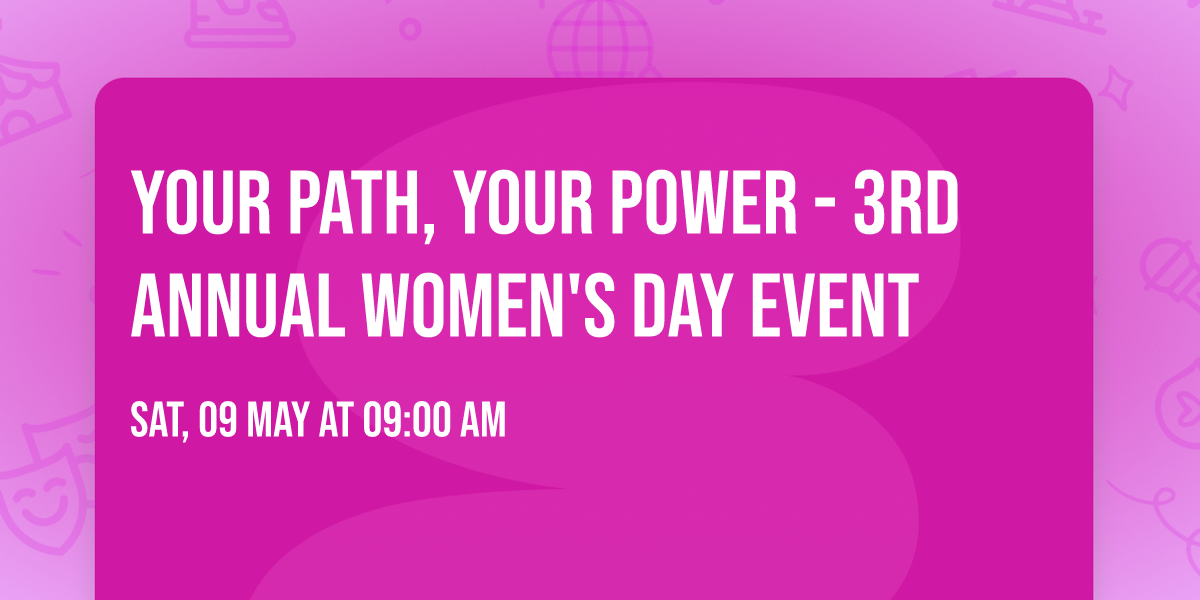 YOUR PATH, YOUR POWER - 3RD ANNUAL WOMEN'S DAY EVENT

SAT, 09 MAY AT 09:00 AM